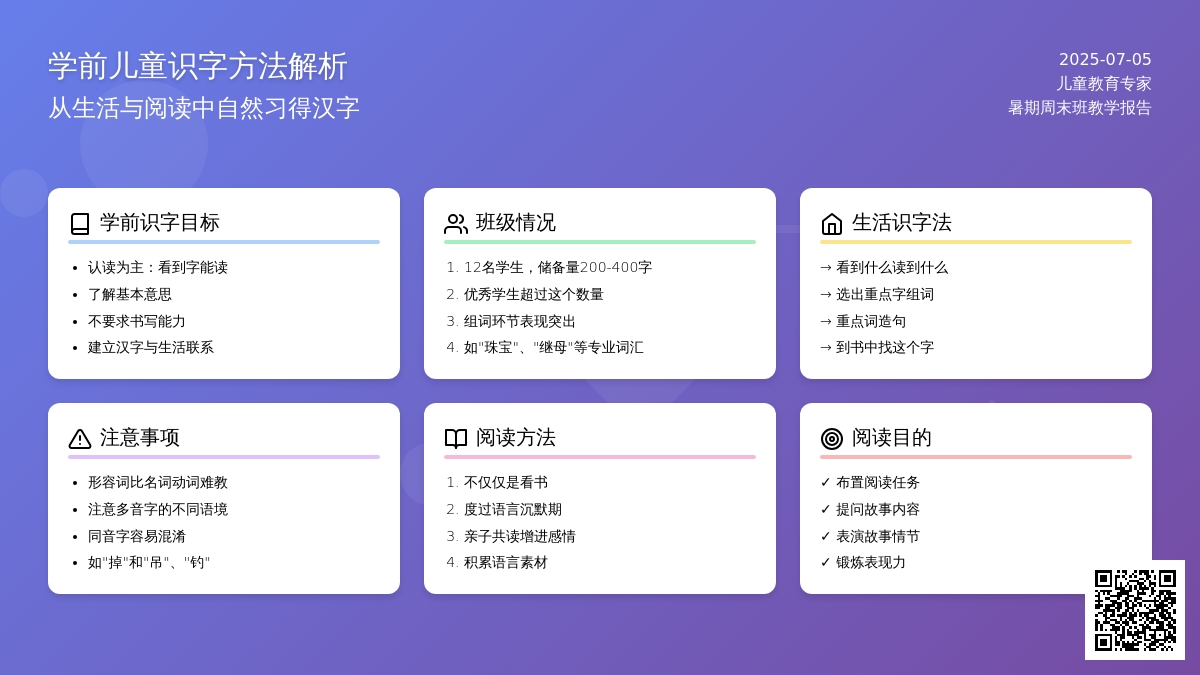 学前儿童识字方法解析
从生活与阅读中自然习得汉字

2025-07-05
儿童教育专家
暑期周末班教学报告

学前识字目标
- 认读为主：看到字能读
- 了解基本意思
- 不要求书写能力
- 建立汉字与生活联系

班级情况
1. 12名学生，储备量200-400字
2. 优秀学生超过这个数量
3. 组词环节表现突出
4. 如"珠宝"、"继母"等专业词汇

生活识字法
→ 看到什么读到什么
→ 选出重点字组词
→ 重点词造句
→ 到书中找这个字

注意事项
- 形容词比名词动词难教
- 注意多音字的不同语境
- 同音字容易混淆
- 如"掉"和"吊"、"钓"

阅读方法
1. 不仅仅是看书
2. 度过语言沉默期
3. 亲子共读增进感情
4. 积累语言素材

阅读目的
✓ 布置阅读任务
✓ 提问故事内容
✓ 表演故事情节
✓ 锻炼表现力